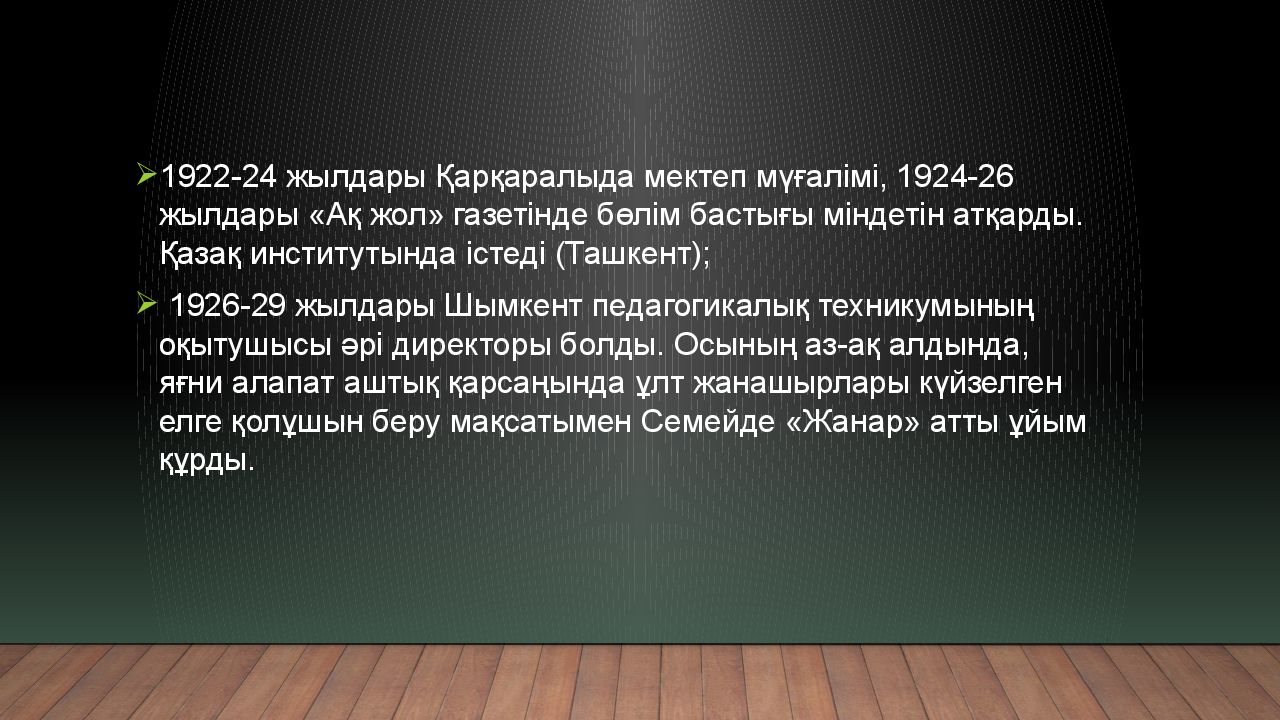 ➢1922-24 жылдары Қарқаралыда мектеп мұғалімі, 1924-26 жылдары «Ақ жол» газетінде бөлім бастығы міндетін атқарды. Қазақ институтында істеді (Ташкент);

➢ 1926-29 жылдары Шымкент педагогикалық техникумының оқытушысы әрі директоры болды. Осының аз-ақ алдында, яғни алапат аштық қарсаңында ұлт жанашырлары күйзелген елге қолұшын беру мақсатымен Семейде «Жанар» атты ұйым құрды.